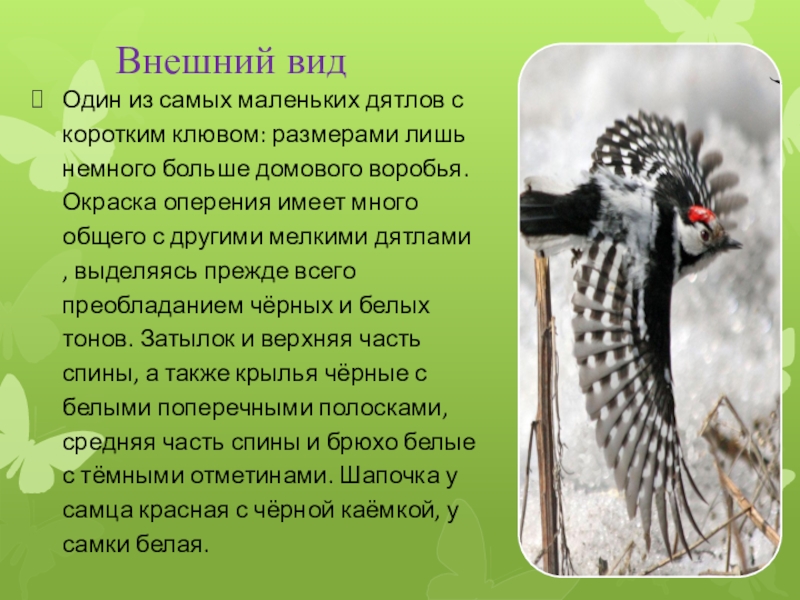 Внешний вид

Один из самых маленьких дятлов с коротким клювом: размерами лишь немного больше домового воробья. Окраска оперения имеет много общего с другими мелкими дятлами , выделяясь прежде всего преобладанием чёрных и белых тонов. Затылок и верхняя часть спины, а также крылья чёрные с белыми поперечными полосками, средняя часть спины и брюхо белые с тёмными отметинами. Шапочка у самца красная с чёрной каёмкой, у самки белая.